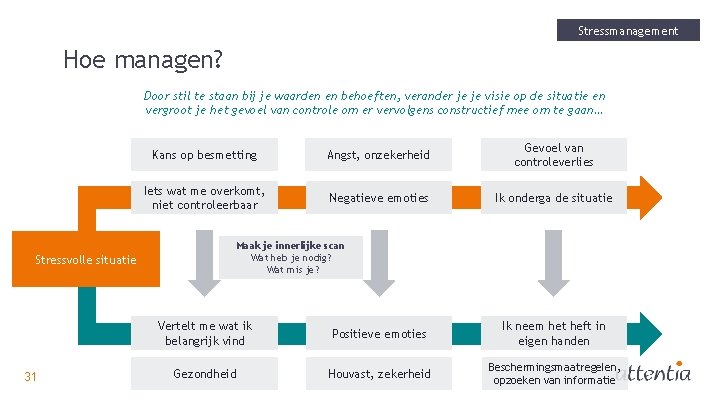 Stressmanagement

Hoe managen?

Door stil te staan bij je waarden en behoeften, verander je je visie op de situatie en vergroot je het gevoel van controle om er vervolgens constructief mee om te gaan…

Kans op besmetting

Angst, onzekerheid

Gevoel van controleverlies

Iets wat me overkomt, niet controleerbaar

Negatieve emoties

Ik onderga de situatie

Stressvolle situatie

Maak je innerlijke scan
Wat heb je nodig?
Wat mis je?

Vertelt me wat ik belangrijk vind

Positieve emoties

Ik neem het heft in eigen handen

Gezondheid

Houvast, zekerheid

Beschermingsmaatregelen, opzoeken van informatie

31

attentia